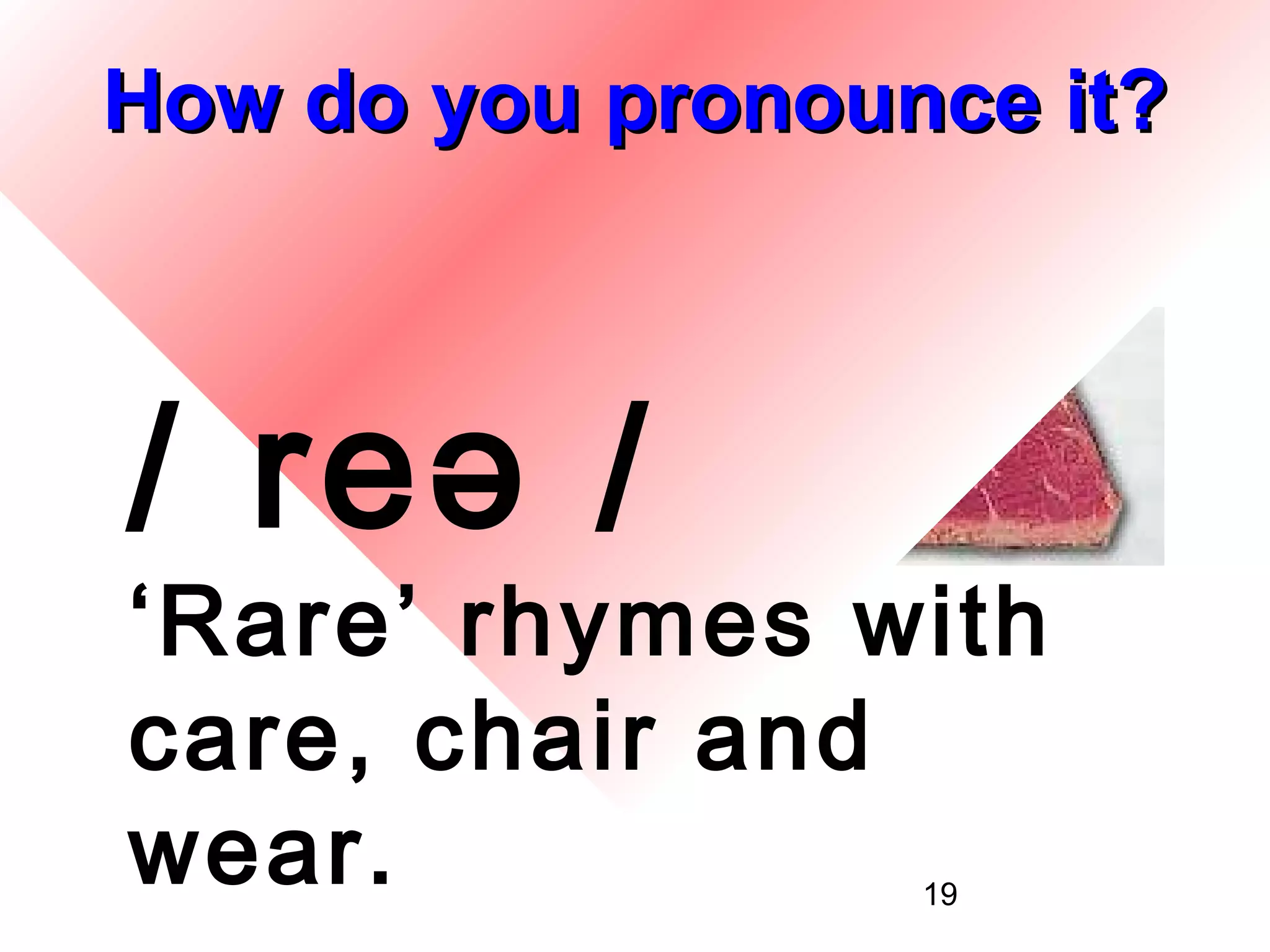 How do you pronounce it?

/ reə /

‘Rare’ rhymes with care, chair and wear.

19